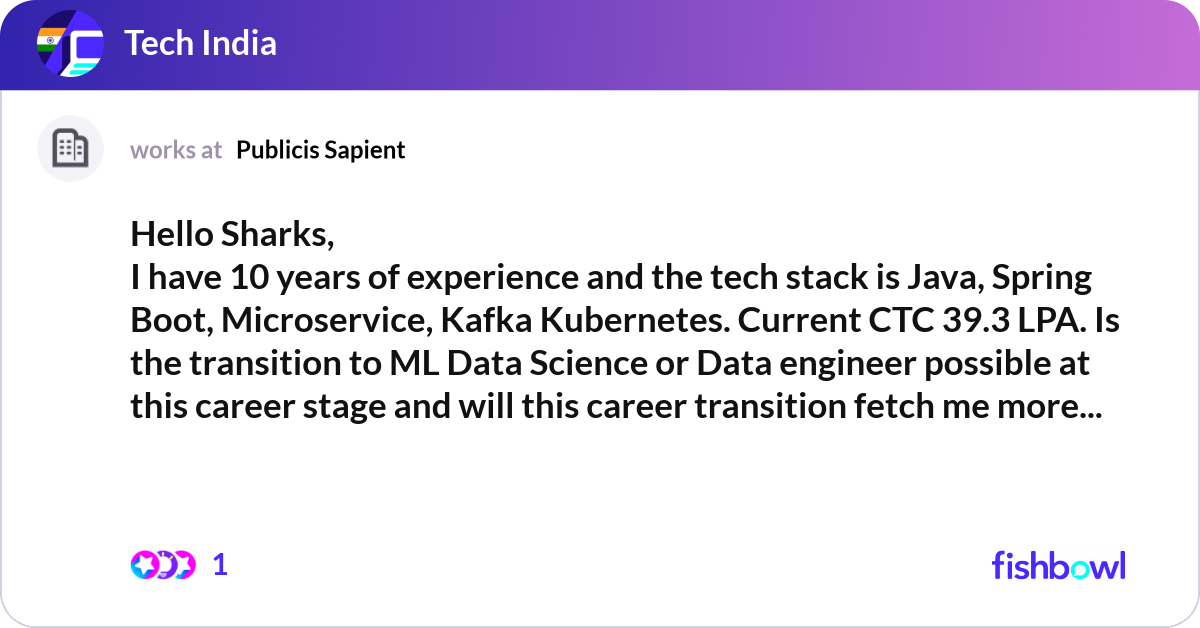 Tech India

works at Publicis Sapient

Hello Sharks,
I have 10 years of experience and the tech stack is Java, Spring Boot, Microservice, Kafka Kubernetes. Current CTC 39.3 LPA. Is the transition to ML Data Science or Data engineer possible at this career stage and will this career transition fetch me more...

1

fishbowl